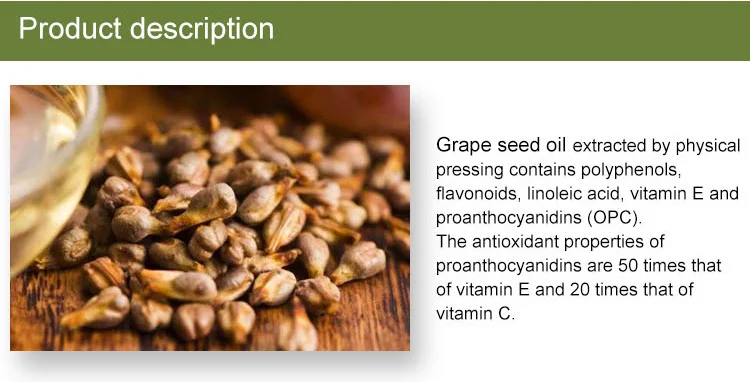 Product description

Grape seed oil extracted by physical pressing contains polyphenols, flavonoids, linoleic acid, vitamin E and proanthocyanidins (OPC).
The antioxidant properties of proanthocyanidins are 50 times that of vitamin E and 20 times that of vitamin C.